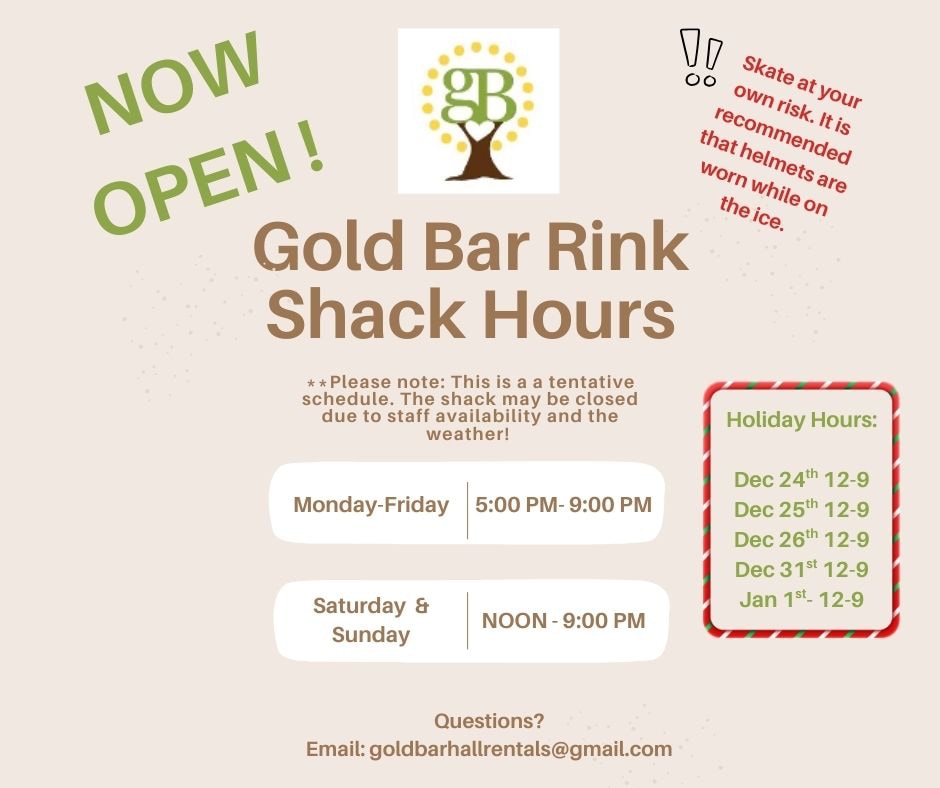 NOW OPEN !

gB

!!

Skate at your own risk. It is recommended that helmets are worn while on the ice.

Gold Bar Rink Shack Hours

**Please note: This is a a tentative schedule. The shack may be closed due to staff availability and the weather!

| Monday-Friday | 5:00 PM- 9:00 PM |
|---|---|
| Saturday & Sunday | NOON - 9:00 PM |

Holiday Hours:

Dec 24$^{th}$ 12-9
Dec 25$^{th}$ 12-9
Dec 26$^{th}$ 12-9
Dec 31$^{st}$ 12-9
Jan 1$^{st}$- 12-9

Questions?
Email: goldbarhallrentals@gmail.com